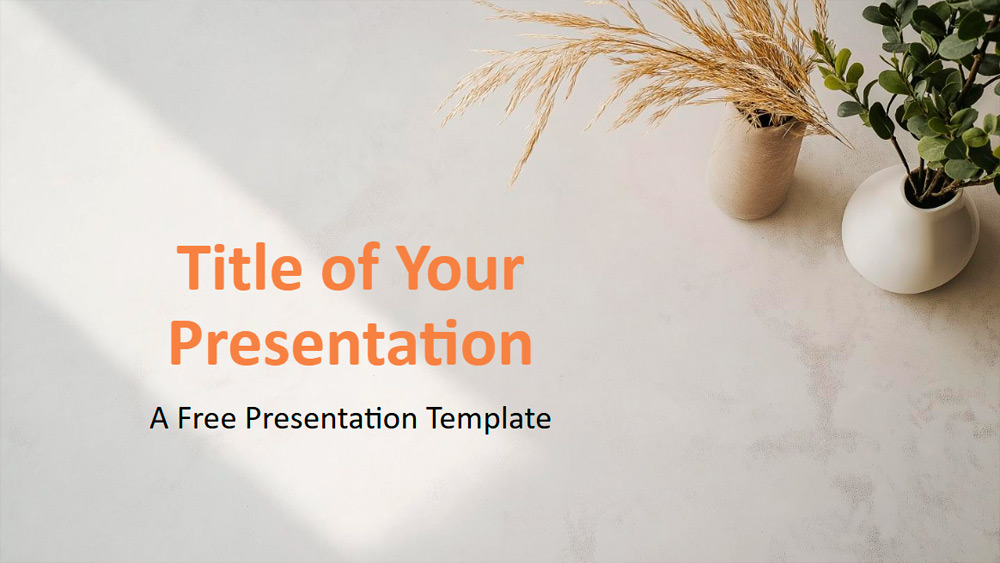 Title of Your Presentation

A Free Presentation Template